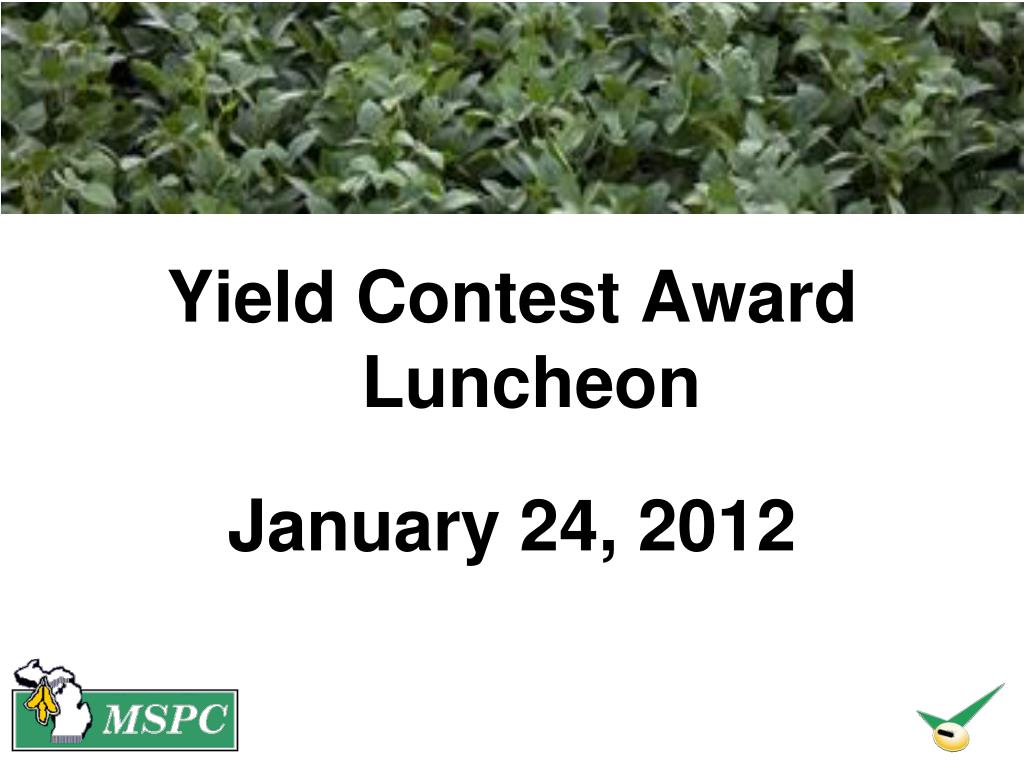 Yield Contest Award Luncheon

January 24, 2012

MSPC